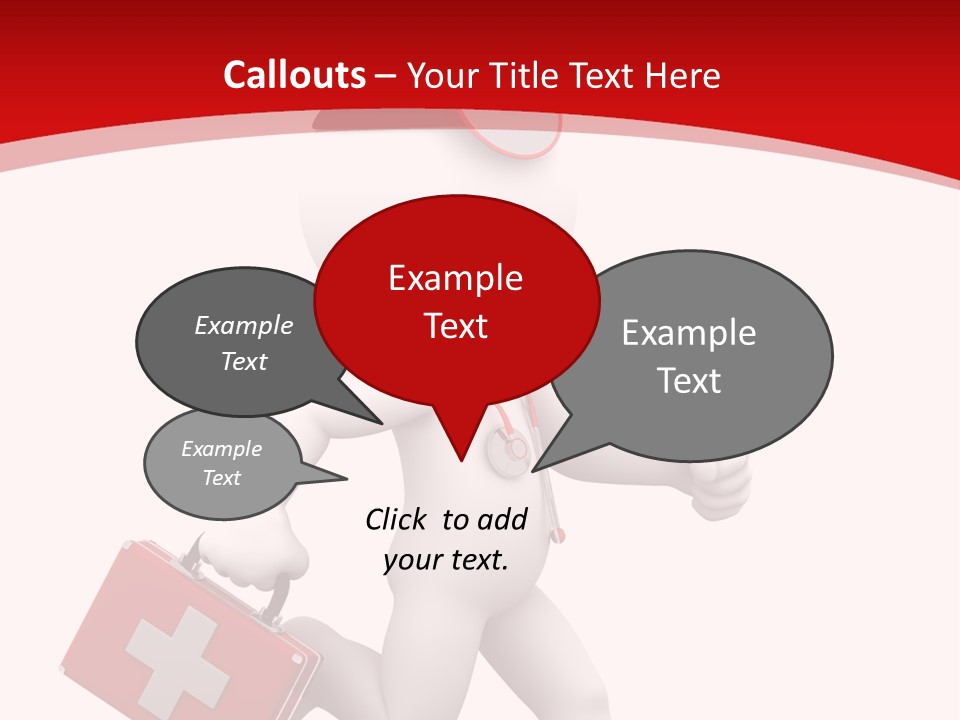 Callouts – Your Title Text Here

Example Text

Example Text

Example Text

Example Text

Click to add your text.